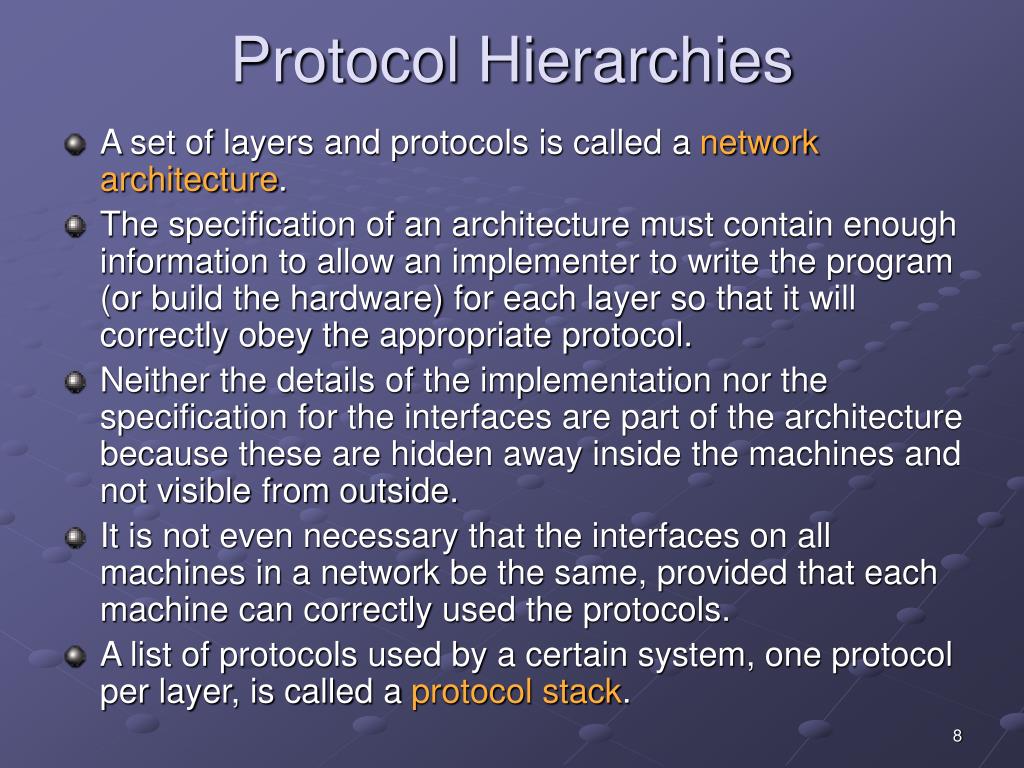 Protocol Hierarchies

A set of layers and protocols is called a network architecture.

The specification of an architecture must contain enough information to allow an implementer to write the program (or build the hardware) for each layer so that it will correctly obey the appropriate protocol.

Neither the details of the implementation nor the specification for the interfaces are part of the architecture because these are hidden away inside the machines and not visible from outside.

It is not even necessary that the interfaces on all machines in a network be the same, provided that each machine can correctly used the protocols.

A list of protocols used by a certain system, one protocol per layer, is called a protocol stack.

8